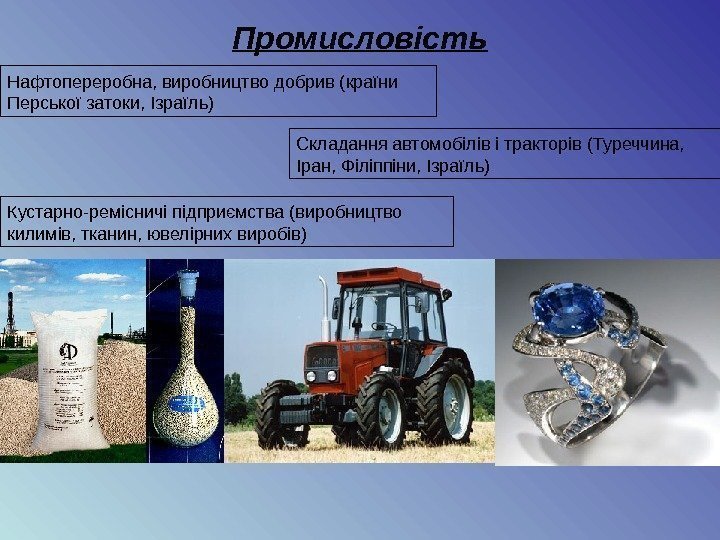 Промисловість

Нафтопереробна, виробництво добрив (країни Перської затоки, Ізраїль)

Складання автомобілів і тракторів (Туреччина, Іран, Філіппіни, Ізраїль)

Кустарно-ремісничі підприємства (виробництво килимів, тканин, ювелірних виробів)